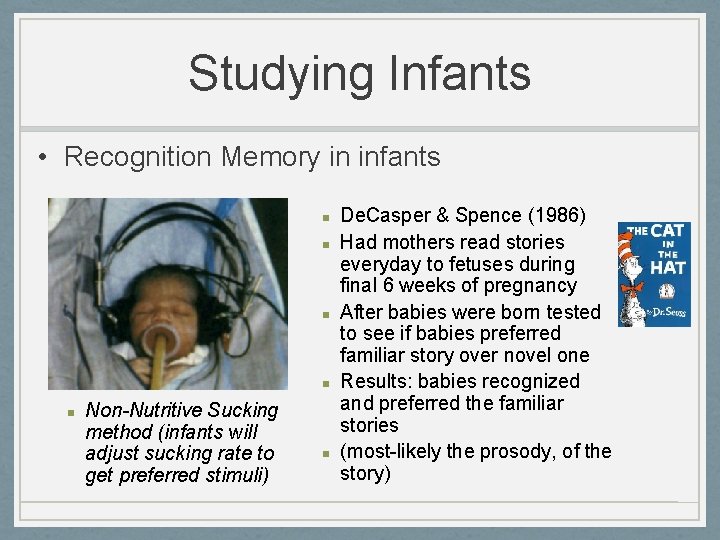 Studying Infants

• Recognition Memory in infants

▪ Non-Nutritive Sucking method (infants will adjust sucking rate to get preferred stimuli)

▪ DeCasper & Spence (1986)
▪ Had mothers read stories everyday to fetuses during final 6 weeks of pregnancy
▪ After babies were born tested to see if babies preferred familiar story over novel one
▪ Results: babies recognized and preferred the familiar stories
▪ (most-likely the prosody, of the story)

THE CAT IN THE HAT
by Dr. Seuss